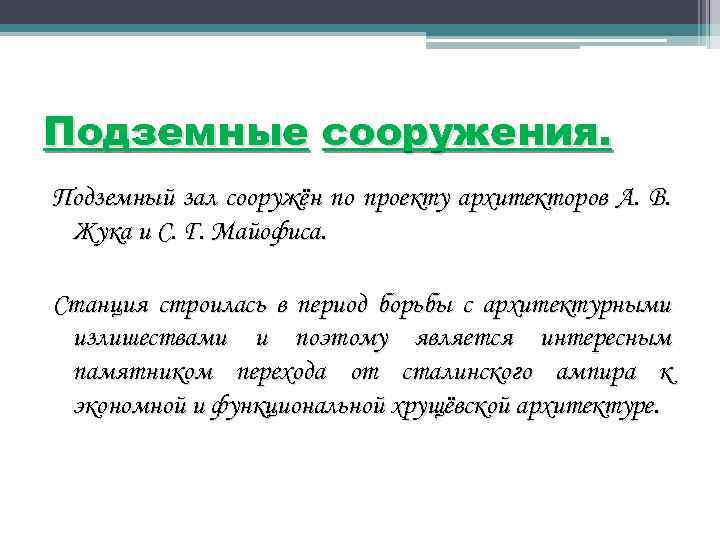 Подземные сооружения.

Подземный зал сооружён по проекту архитекторов А. В. Жука и С. Г. Майофиса.

Станция строилась в период борьбы с архитектурными излишествами и поэтому является интересным памятником перехода от сталинского ампира к экономной и функциональной хрущёвской архитектуре.